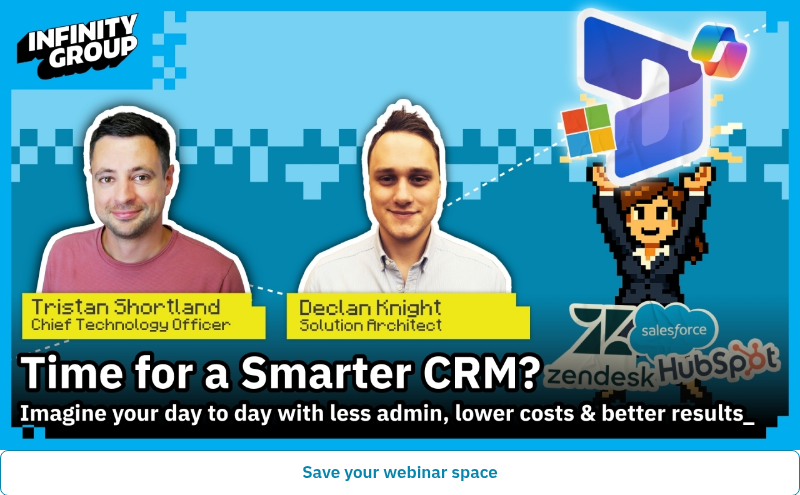 INFINITY GROUP

Tristan Shortland
Chief Technology Officer

Declan Knight
Solution Architect

salesforce
zendesk
HubSpot

Time for a Smarter CRM?
Imagine your day to day with less admin, lower costs & better results_

Save your webinar space